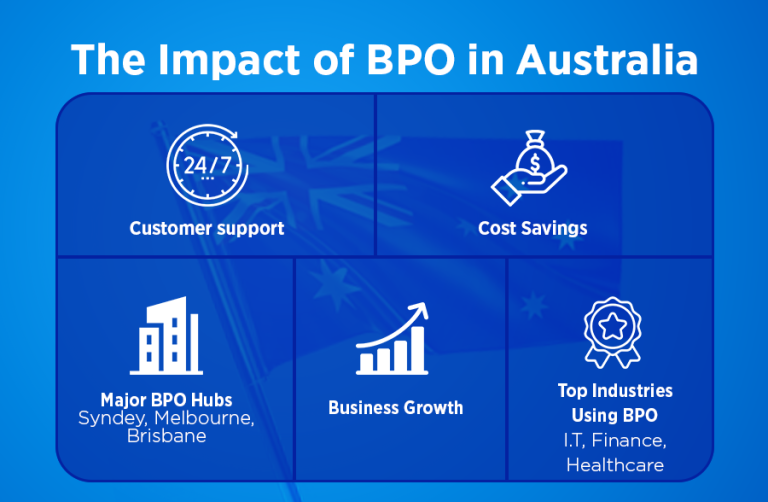 The Impact of BPO in Australia

24/7

Customer support

$

Cost Savings

Major BPO Hubs
Syndey, Melbourne, Brisbane

Business Growth

Top Industries Using BPO
I.T, Finance, Healthcare